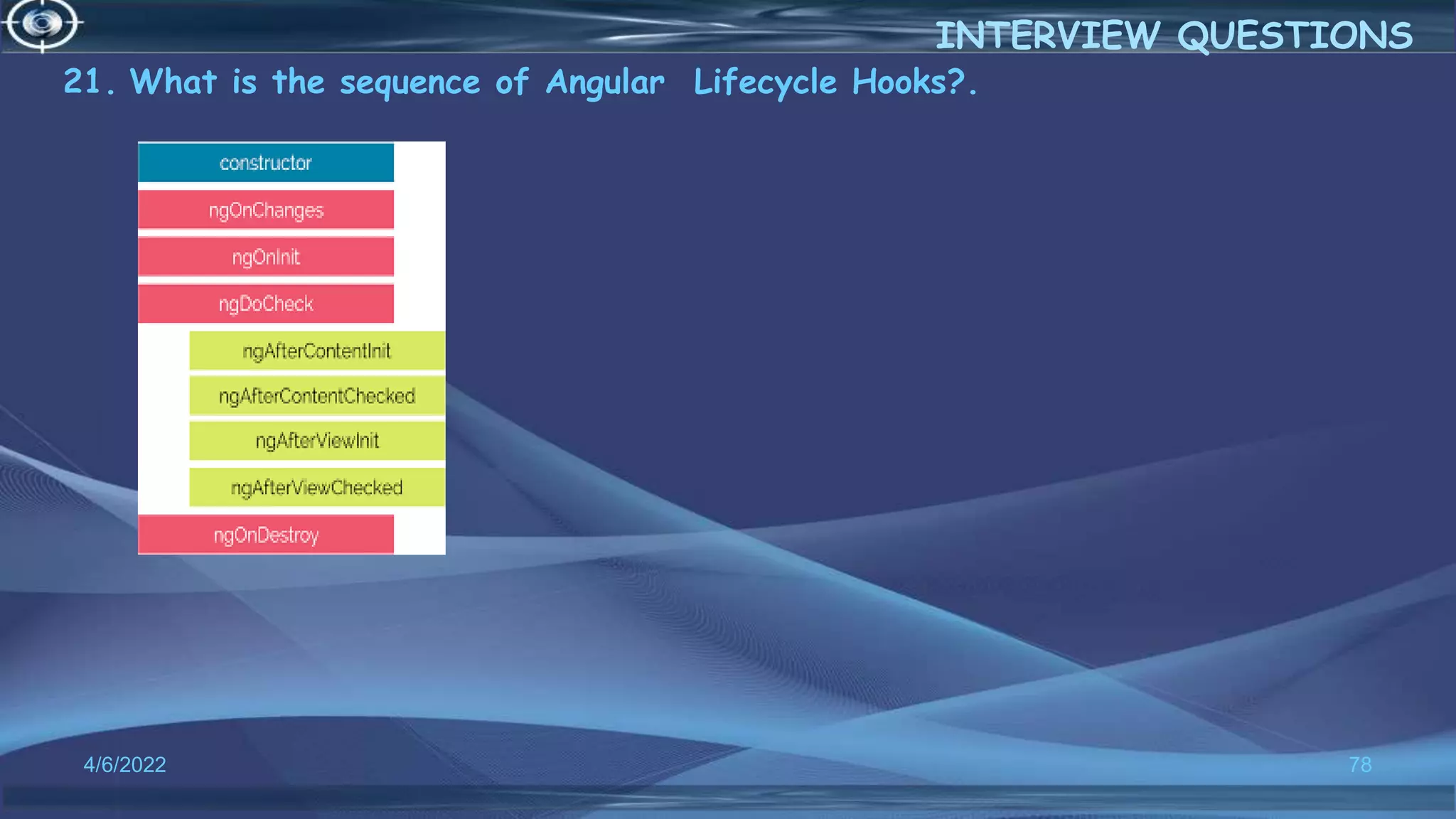 INTERVIEW QUESTIONS

21. What is the sequence of Angular Lifecycle Hooks?.

constructor

ngOnChanges

ngOnInit

ngDoCheck

ngAfterContentInit

ngAfterContentChecked

ngAfterViewInit

ngAfterViewChecked

ngOnDestroy

4/6/2022

78